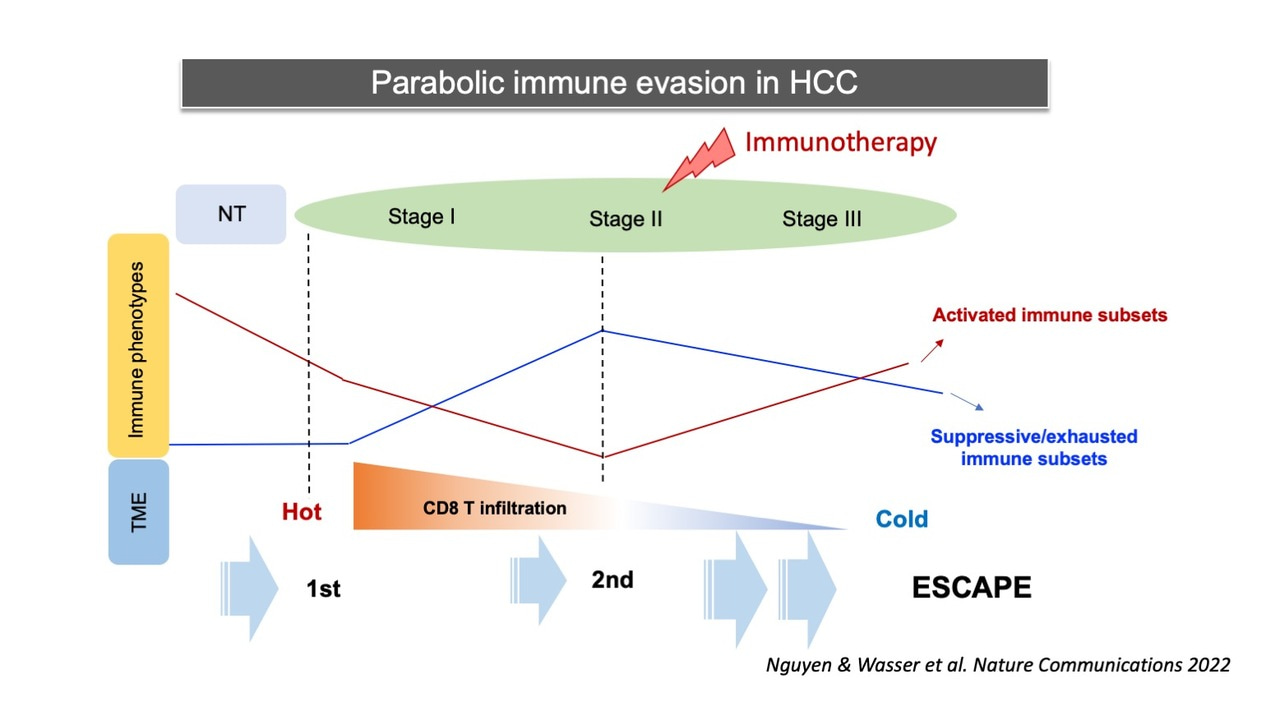 Parabolic immune evasion in HCC

Immunotherapy

NT

Stage I

Stage II

Stage III

Immune phenotypes

Activated immune subsets

Suppressive/exhausted immune subsets

TME

Hot

CD8 T infiltration

Cold

1st

2nd

ESCAPE

Nguyen & Wasser et al. Nature Communications 2022